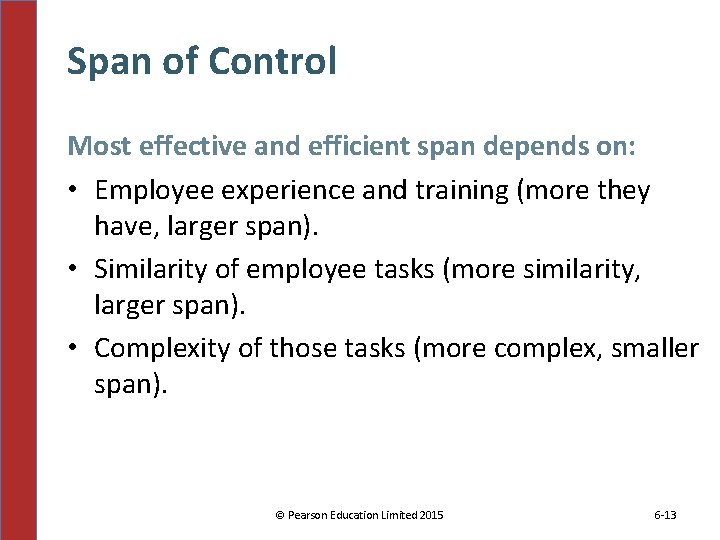 Span of Control

Most effective and efficient span depends on:

• Employee experience and training (more they have, larger span).
• Similarity of employee tasks (more similarity, larger span).
• Complexity of those tasks (more complex, smaller span).

© Pearson Education Limited 2015

6-13